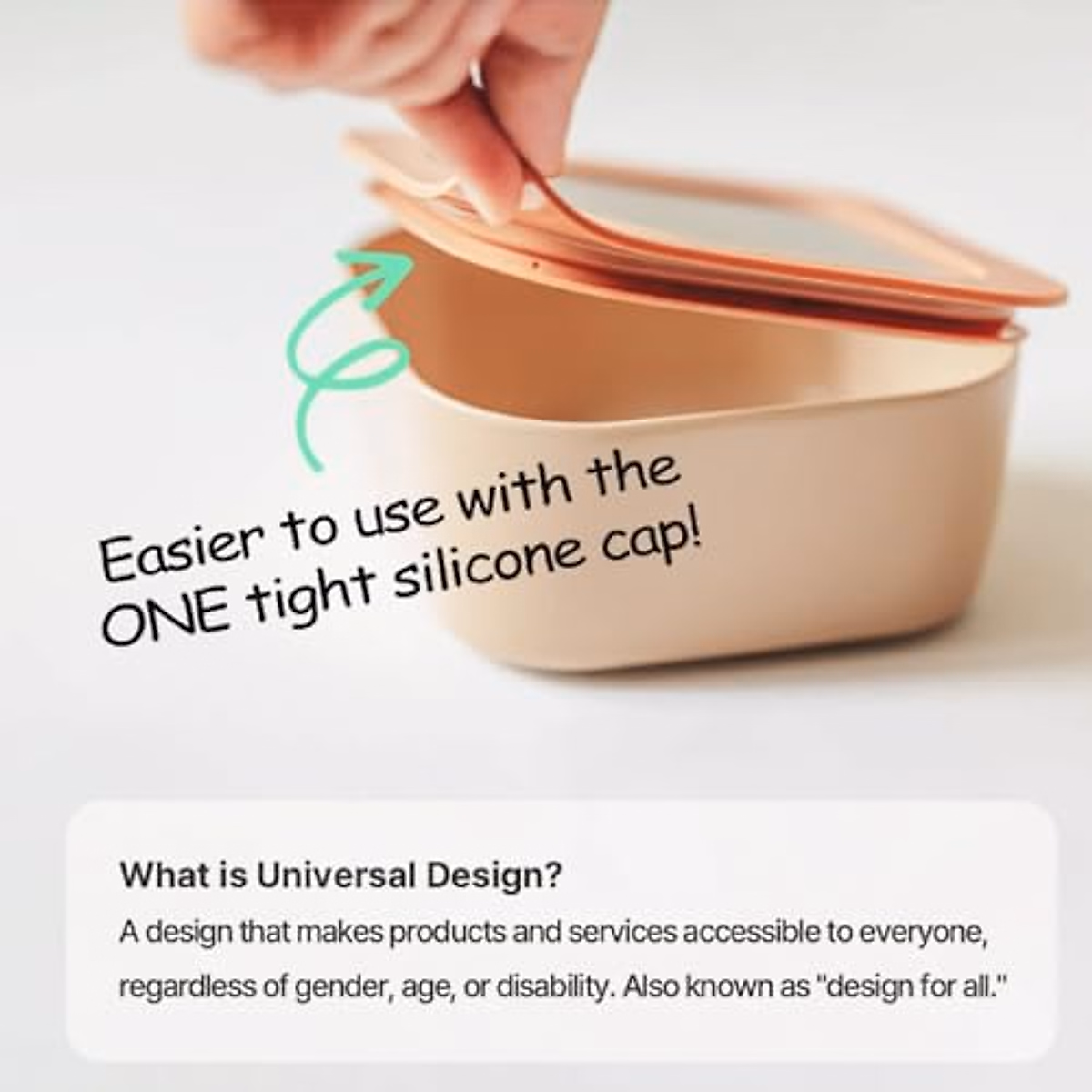 Easier to use with the ONE tight silicone cap!

What is Universal Design?

A design that makes products and services accessible to everyone, regardless of gender, age, or disability. Also known as "design for all."